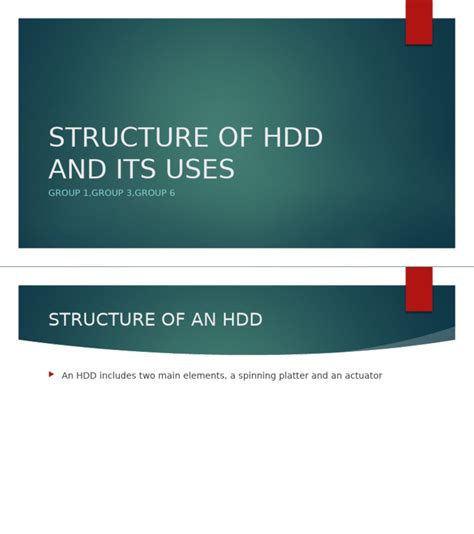 STRUCTURE OF HDD AND ITS USES

GROUP 1,GROUP 3,GROUP 6

STRUCTURE OF AN HDD

An HDD includes two main elements, a spinning platter and an actuator